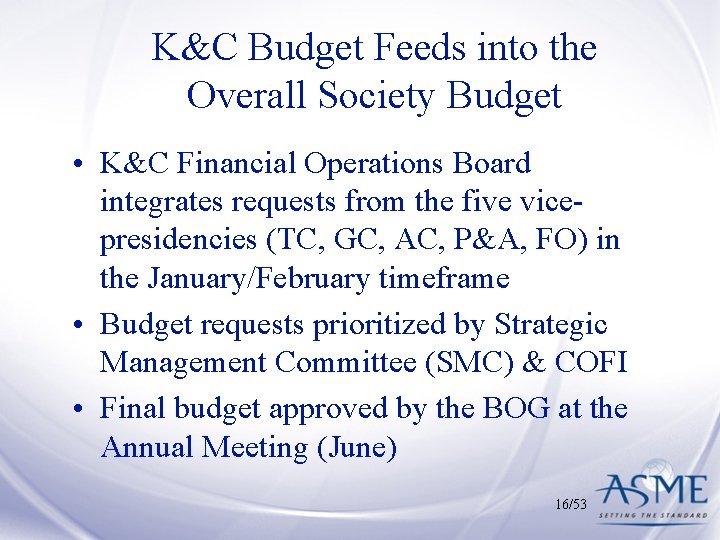 K&C Budget Feeds into the Overall Society Budget

• K&C Financial Operations Board integrates requests from the five vice-presidencies (TC, GC, AC, P&A, FO) in the January/February timeframe

• Budget requests prioritized by Strategic Management Committee (SMC) & COFI

• Final budget approved by the BOG at the Annual Meeting (June)

16/53

ASME
SETTING THE STANDARD